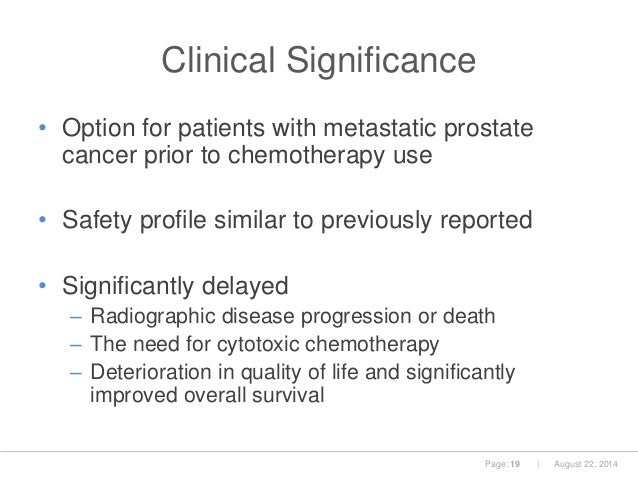 Clinical Significance

• Option for patients with metastatic prostate cancer prior to chemotherapy use

• Safety profile similar to previously reported

• Significantly delayed
– Radiographic disease progression or death
– The need for cytotoxic chemotherapy
– Deterioration in quality of life and significantly improved overall survival

Page: 19 | August 22, 2014